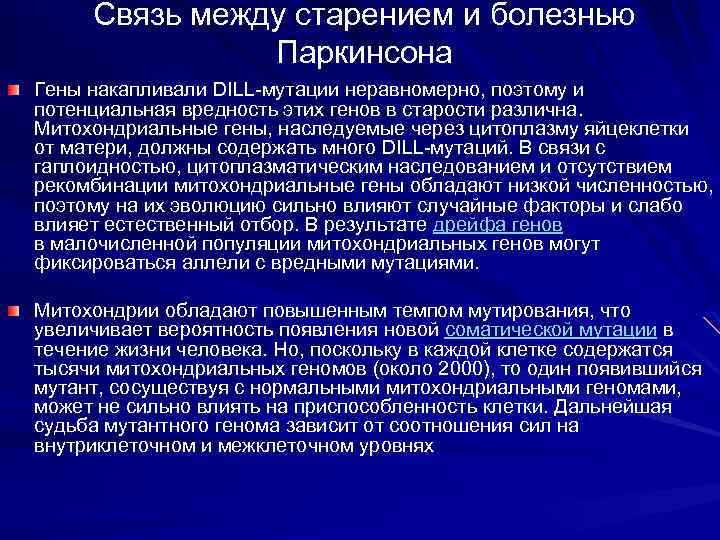 Связь между старением и болезнью Паркинсона

Гены накапливали DILL-мутации неравномерно, поэтому и потенциальная вредность этих генов в старости различна. Митохондриальные гены, наследуемые через цитоплазму яйцеклетки от матери, должны содержать много DILL-мутаций. В связи с гаплоидностью, цитоплазматическим наследованием и отсутствием рекомбинации митохондриальные гены обладают низкой численностью, поэтому на их эволюцию сильно влияют случайные факторы и слабо влияет естественный отбор. В результате дрейфа генов в малочисленной популяции митохондриальных генов могут фиксироваться аллели с вредными мутациями.

Митохондрии обладают повышенным темпом мутирования, что увеличивает вероятность появления новой соматической мутации в течение жизни человека. Но, поскольку в каждой клетке содержатся тысячи митохондриальных геномов (около 2000), то один появившийся мутант, сосуществуя с нормальными митохондриальными геномами, может не сильно влиять на приспособленность клетки. Дальнейшая судьба мутантного генома зависит от соотношения сил на внутриклеточном и межклеточном уровнях